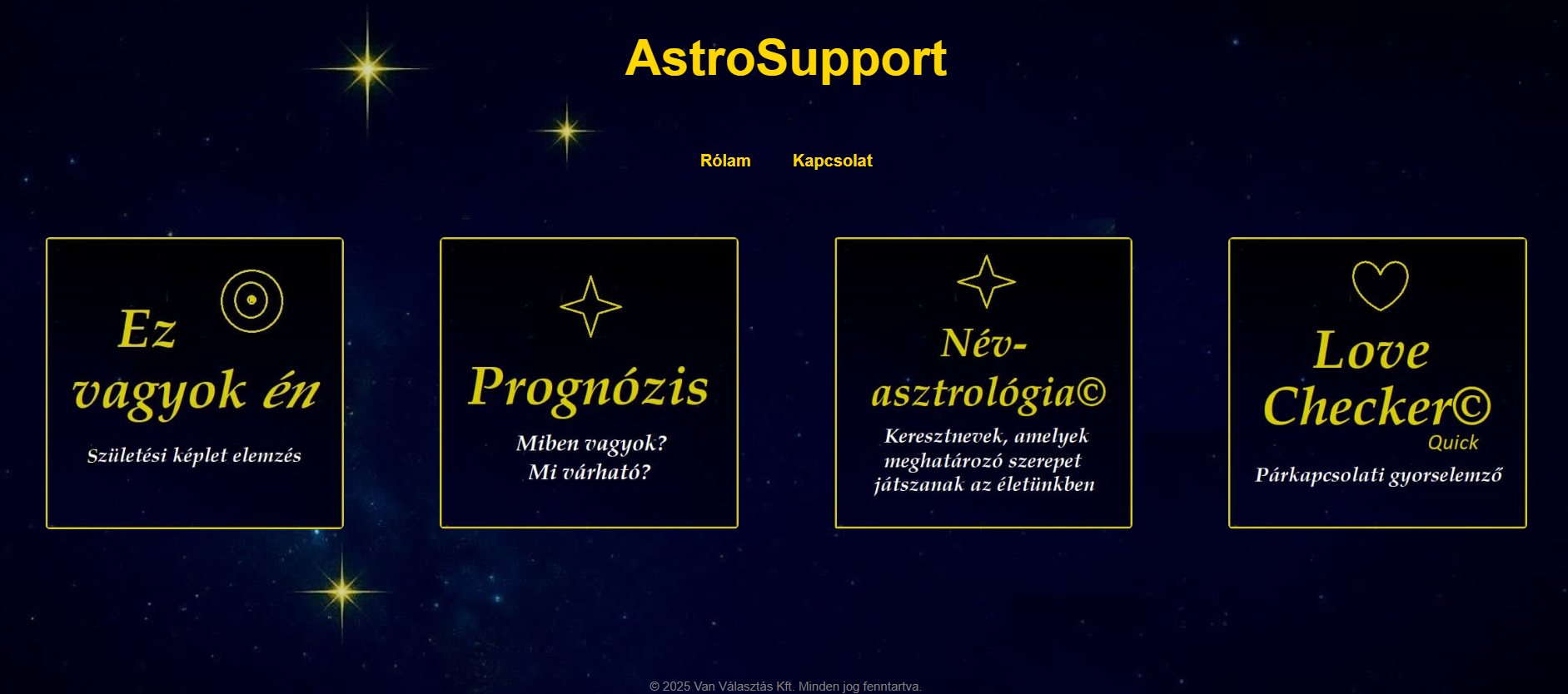 AstroSupport

Rólam Kapcsolat

Ez vagyok én
Születési képlet elemzés

Prognózis
Miben vagyok?
Mi várható?

Név-asztrológia©
Keresztnevek, amelyek meghatározó szerepet játszanak az életünkben

Love Checker©
Quick
Párkapcsolati gyorselemző

© 2025 Van Választás Kft. Minden jog fenntartva.